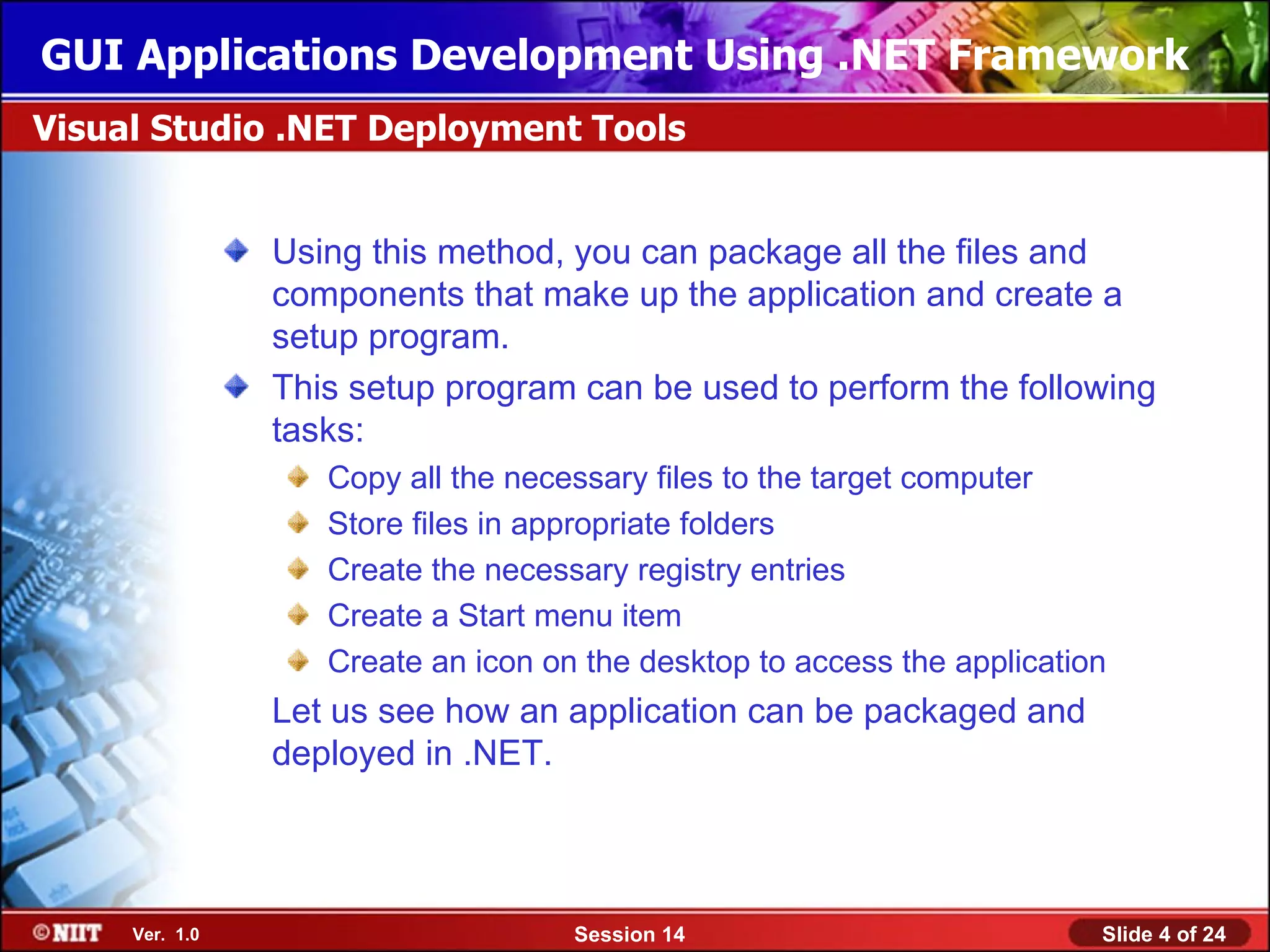 GUI Applications Development Using .NET Framework

Visual Studio .NET Deployment Tools

Using this method, you can package all the files and components that make up the application and create a setup program.

This setup program can be used to perform the following tasks:

Copy all the necessary files to the target computer

Store files in appropriate folders

Create the necessary registry entries

Create a Start menu item

Create an icon on the desktop to access the application

Let us see how an application can be packaged and deployed in .NET.

©NIIT Ver. 1.0 Session 14 Slide 4 of 24